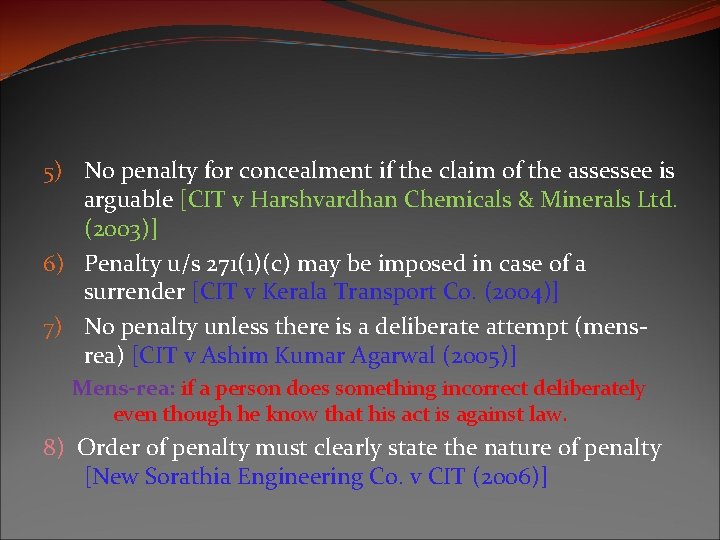 5) No penalty for concealment if the claim of the assessee is arguable [CIT v Harshvardhan Chemicals & Minerals Ltd. (2003)]

6) Penalty u/s 271(1)(c) may be imposed in case of a surrender [CIT v Kerala Transport Co. (2004)]

7) No penalty unless there is a deliberate attempt (mens-rea) [CIT v Ashim Kumar Agarwal (2005)]

Mens-rea: if a person does something incorrect deliberately even though he know that his act is against law.

8) Order of penalty must clearly state the nature of penalty [New Sorathia Engineering Co. v CIT (2006)]